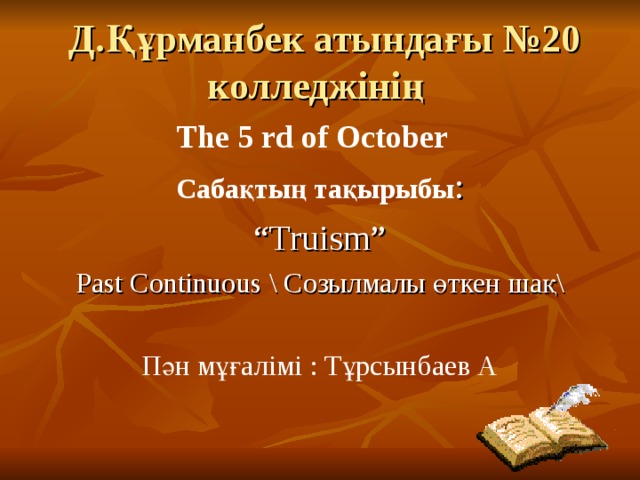 Д.Құрманбек атындағы №20 колледжінің

The 5 rd of October

Сабақтың тақырыбы:

“Truism”

Past Continuous \ Созылмалы өткен шақ\

Пән мұғалімі : Тұрсынбаев А